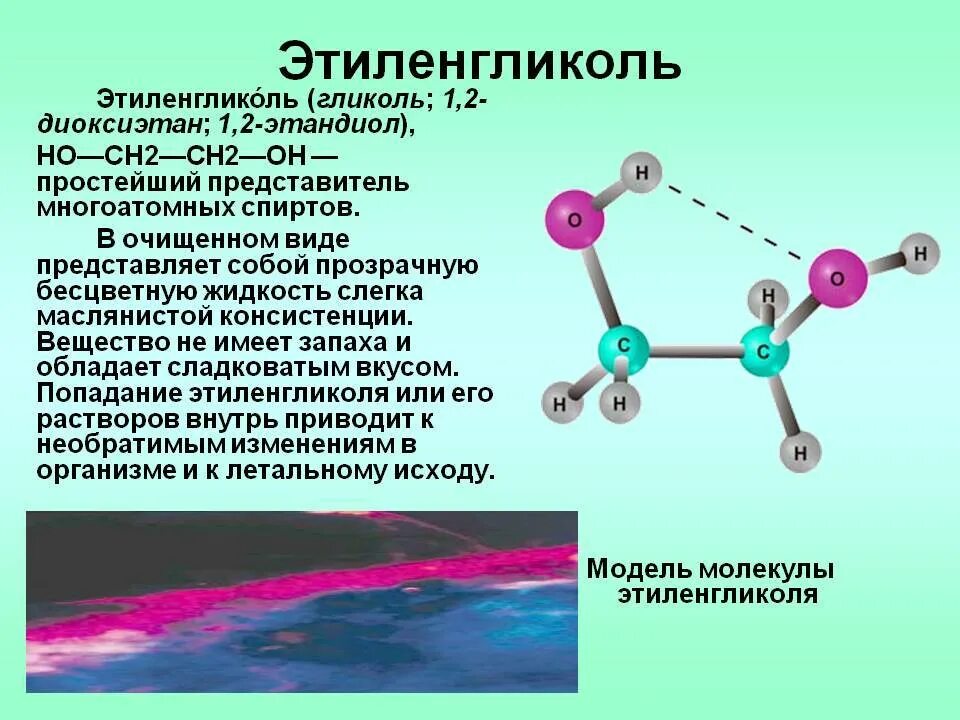 Этиленгликоль

Этиленглико́ль (гликоль; 1,2-диоксиэтан; 1,2-этандиол), HO—CH2—CH2—OH — простейший представитель многоатомных спиртов.

В очищенном виде представляет собой прозрачную бесцветную жидкость слегка маслянистой консистенции. Вещество не имеет запаха и обладает сладковатым вкусом. Попадание этиленгликоля или его растворов внутрь приводит к необратимым изменениям в организме и к летальному исходу.

H
O
O
H
H
C
C
H
H
H

Модель молекулы этиленгликоля